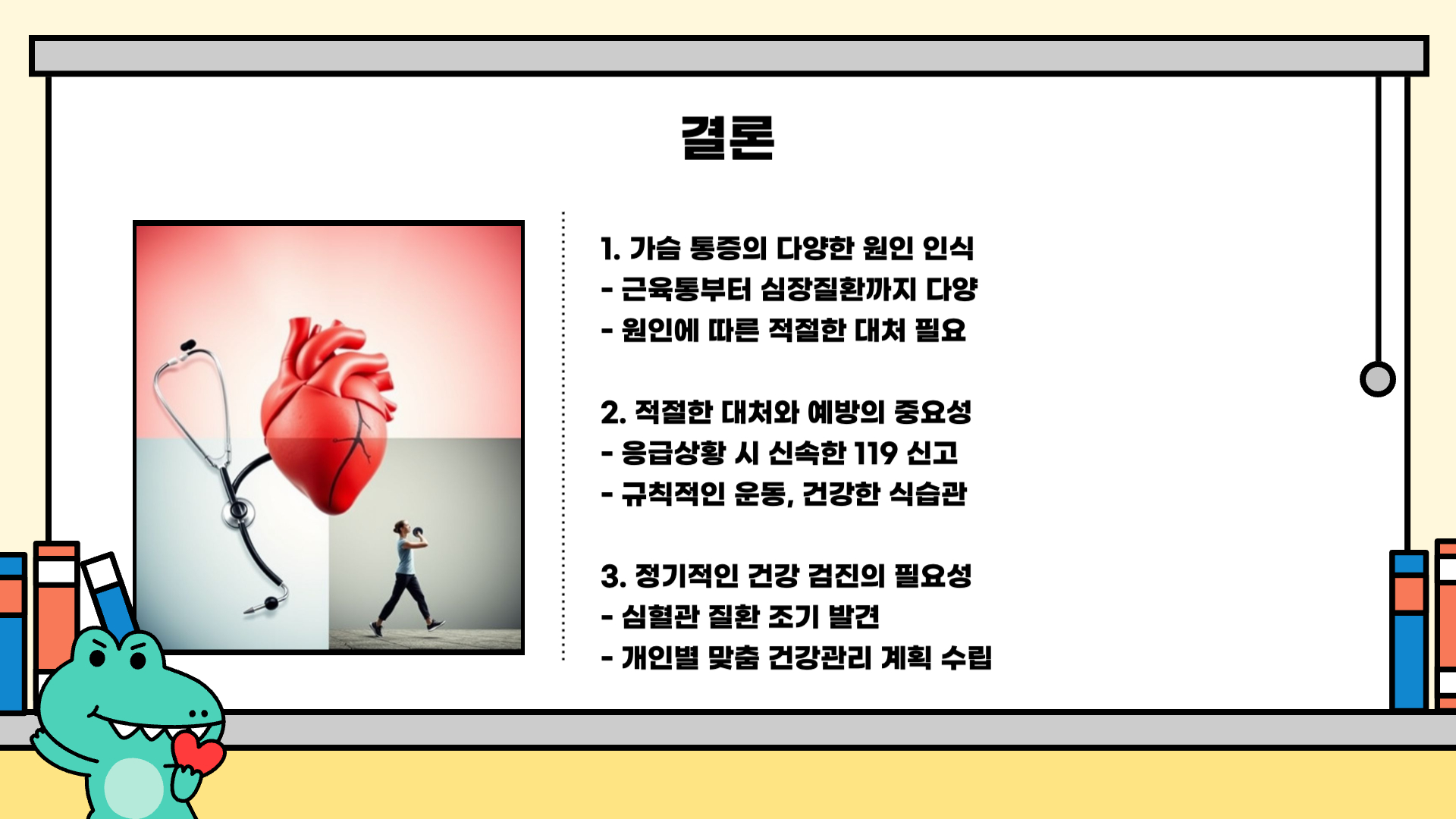 결론

1. 가슴 통증의 다양한 원인 인식
- 근육통부터 심장질환까지 다양
- 원인에 따른 적절한 대처 필요

2. 적절한 대처와 예방의 중요성
- 응급상황 시 신속한 119 신고
- 규칙적인 운동, 건강한 식습관

3. 정기적인 건강 검진의 필요성
- 심혈관 질환 조기 발견
- 개인별 맞춤 건강관리 계획 수립